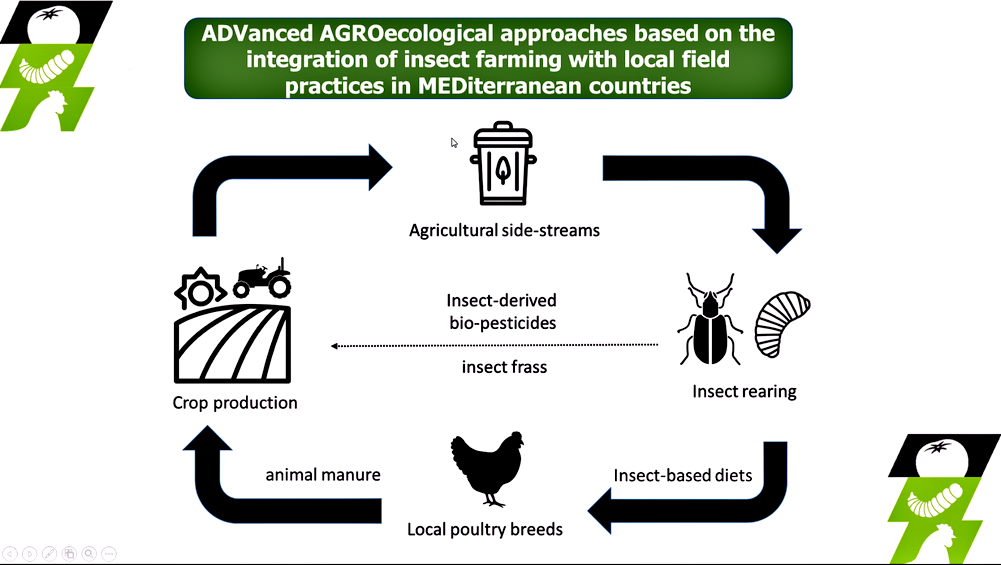 ADVanced AGROecological approaches based on the integration of insect farming with local field practices in MEDiterranean countries

Agricultural side-streams

Insect-derived bio-pesticides

insect frass

Crop production

Insect rearing

animal manure

Insect-based diets

Local poultry breeds